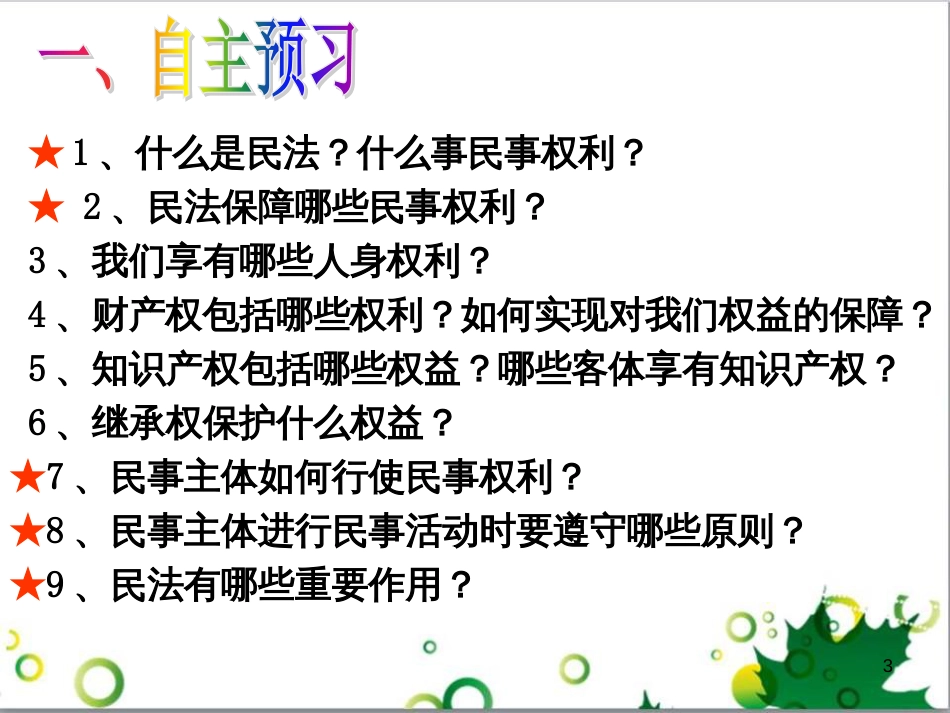 一、自主预习

★1、什么是民法？什么事民事权利？

★ 2、民法保障哪些民事权利？

3、我们享有哪些人身权利？

4、财产权包括哪些权利？如何实现对我们权益的保障？

5、知识产权包括哪些权益？哪些客体享有知识产权？

6、继承权保护什么权益？

★7、民事主体如何行使民事权利？

★8、民事主体进行民事活动时要遵守哪些原则？

★9、民法有哪些重要作用？

3